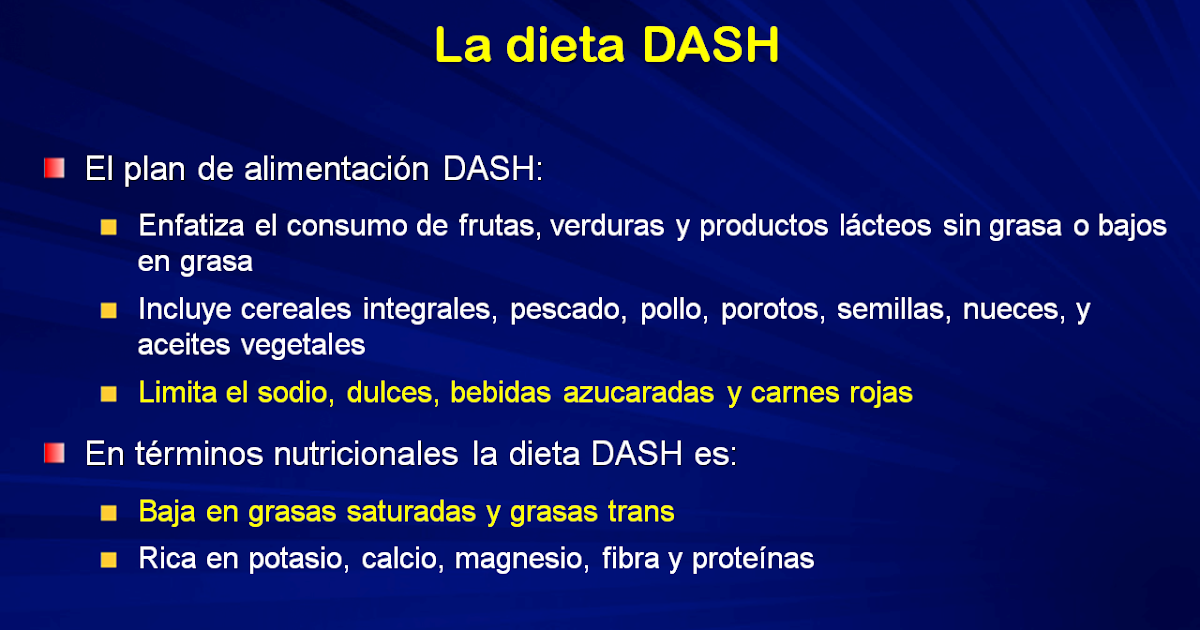 La dieta DASH

El plan de alimentación DASH:

Enfatiza el consumo de frutas, verduras y productos lácteos sin grasa o bajos en grasa

Incluye cereales integrales, pescado, pollo, porotos, semillas, nueces, y aceites vegetales

Limita el sodio, dulces, bebidas azucaradas y carnes rojas

En términos nutricionales la dieta DASH es:

Baja en grasas saturadas y grasas trans

Rica en potasio, calcio, magnesio, fibra y proteínas